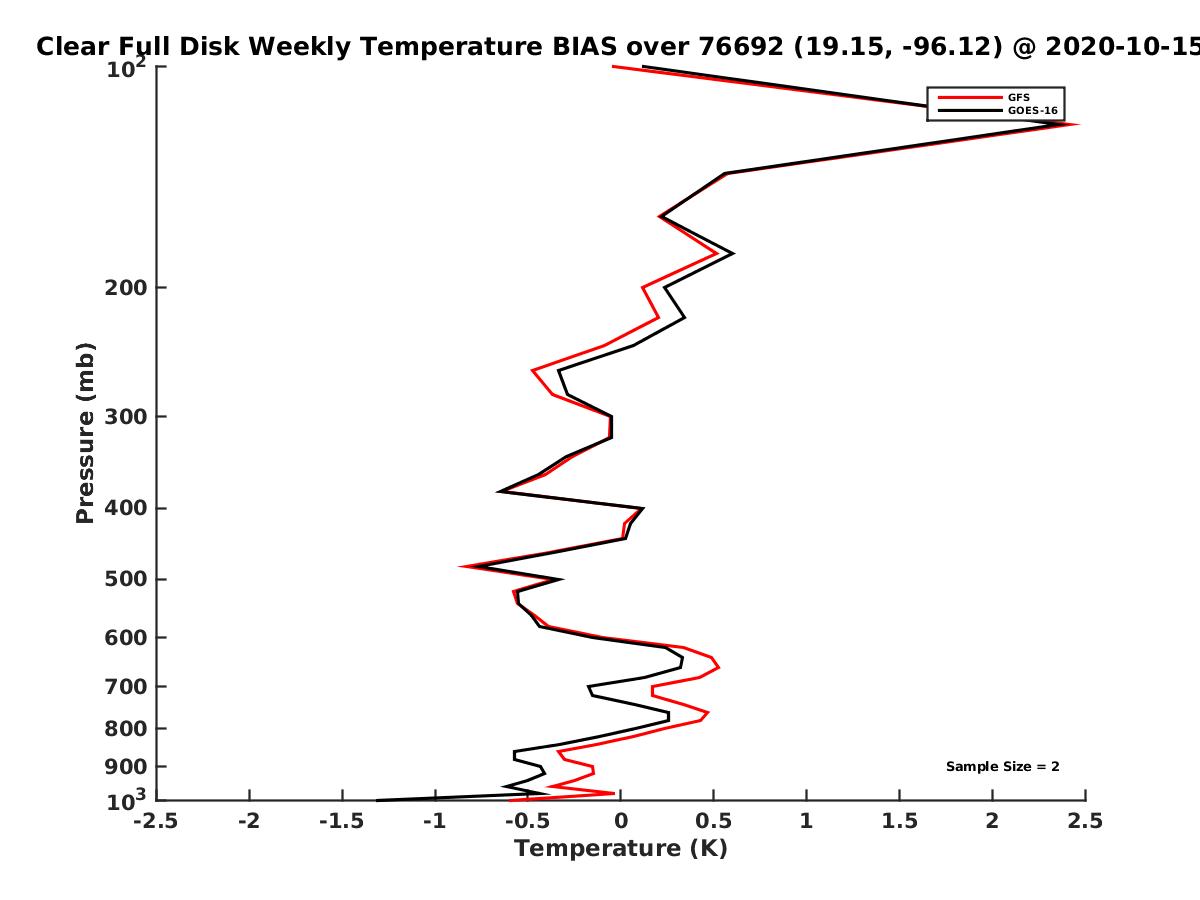 Clear Full Disk Weekly Temperature BIAS over 76692 (19.15, -96.12) @ 2020-10-15

GFS
GOES-16

Pressure (mb)

$10^2$
200
300
400
500
600
700
800
900
$10^3$

Sample Size = 2

-2.5 -2 -1.5 -1 -0.5 0 0.5 1 1.5 2 2.5

Temperature (K)